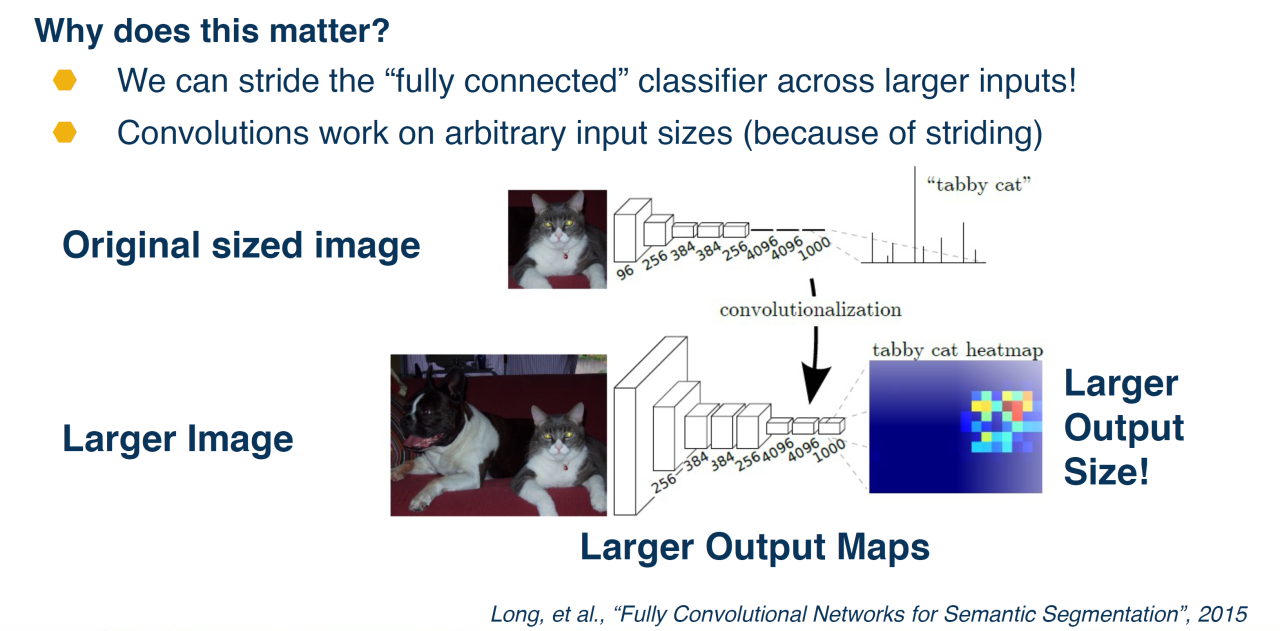 Why does this matter?

We can stride the “fully connected” classifier across larger inputs!

Convolutions work on arbitrary input sizes (because of striding)

Original sized image

96 256 384 384 256 4096 4096 1000

“tabby cat”

convolutionalization

Larger Image

256 384 384 256 4096 4096 1000

tabby cat heatmap

Larger Output Size!

Larger Output Maps

Long, et al., “Fully Convolutional Networks for Semantic Segmentation”, 2015